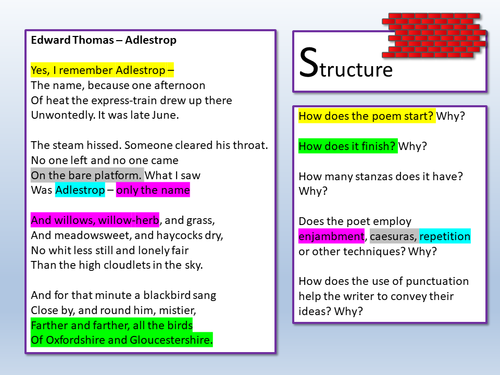 Edward Thomas – Adlestrop

Yes, I remember Adlestrop –
The name, because one afternoon
Of heat the express-train drew up there
Unwontedly. It was late June.

The steam hissed. Someone cleared his throat.
No one left and no one came
On the bare platform. What I saw
Was Adlestrop – only the name

And willows, willow-herb, and grass,
And meadowsweet, and haycocks dry,
No whit less still and lonely fair
Than the high cloudlets in the sky.

And for that minute a blackbird sang
Close by, and round him, mistier,
Farther and farther, all the birds
Of Oxfordshire and Gloucestershire.

Structure

How does the poem start? Why?

How does it finish? Why?

How many stanzas does it have? Why?

Does the poet employ enjambment, caesuras, repetition or other techniques? Why?

How does the use of punctuation help the writer to convey their ideas? Why?